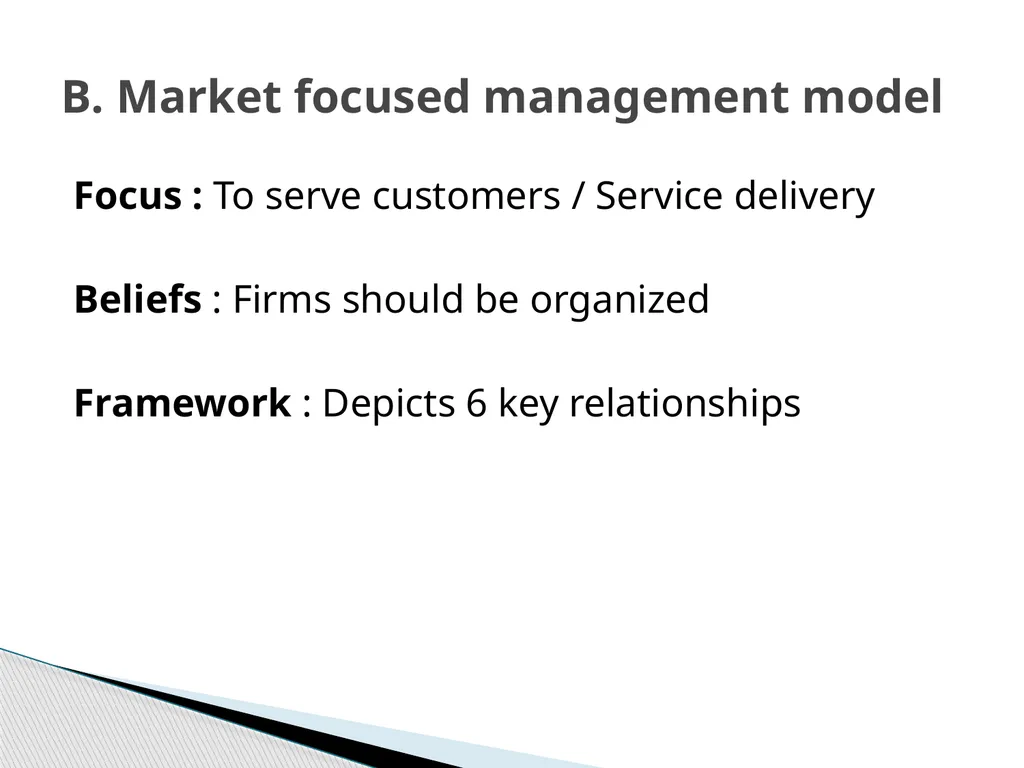 B. Market focused management model

Focus : To serve customers / Service delivery

Beliefs : Firms should be organized

Framework : Depicts 6 key relationships